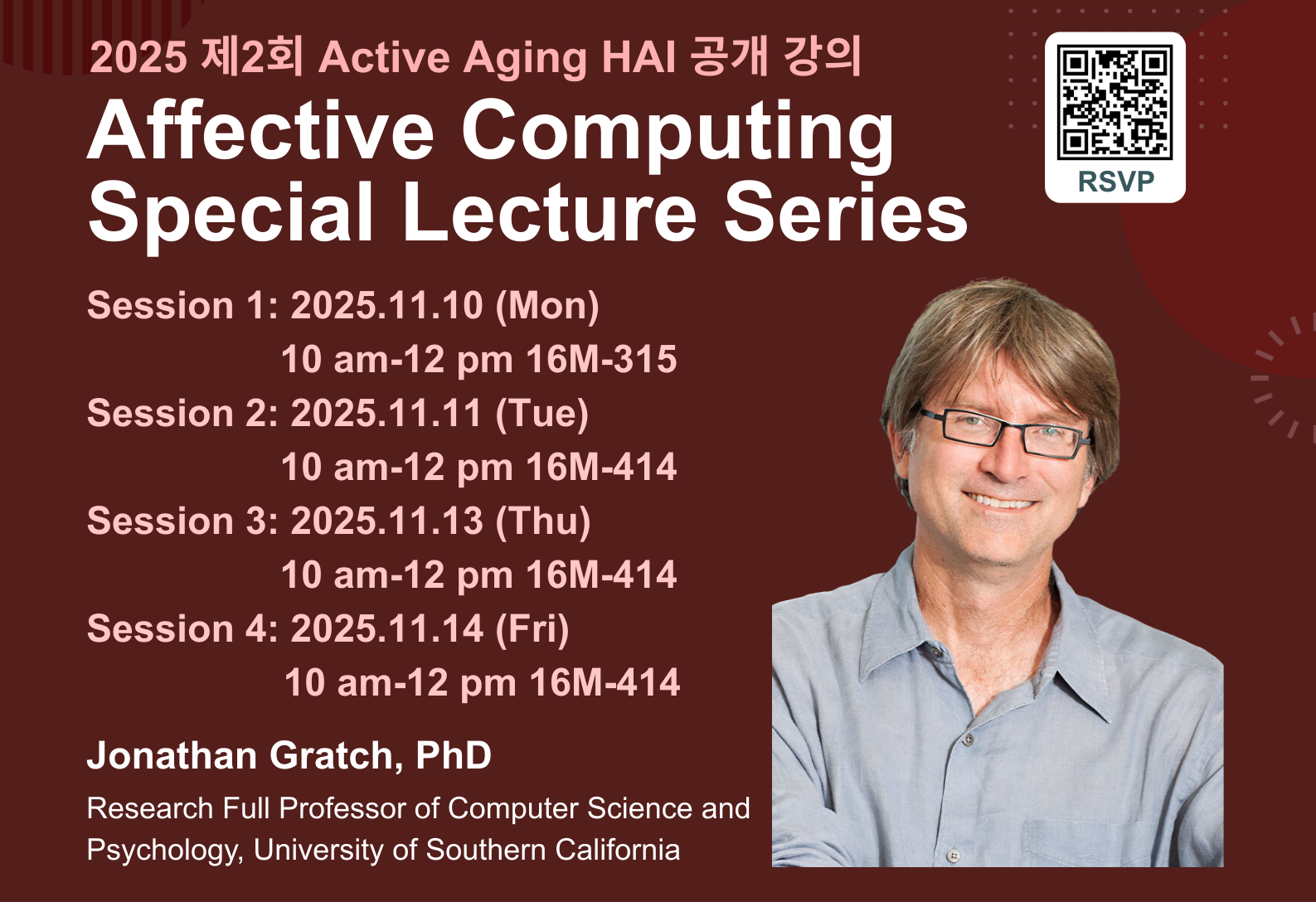 2025 제2회 Active Aging HAI 공개 강의

Affective Computing Special Lecture Series

RSVP

Session 1: 2025.11.10 (Mon)
10 am-12 pm 16M-315
Session 2: 2025.11.11 (Tue)
10 am-12 pm 16M-414
Session 3: 2025.11.13 (Thu)
10 am-12 pm 16M-414
Session 4: 2025.11.14 (Fri)
10 am-12 pm 16M-414

Jonathan Gratch, PhD

Research Full Professor of Computer Science and Psychology, University of Southern California